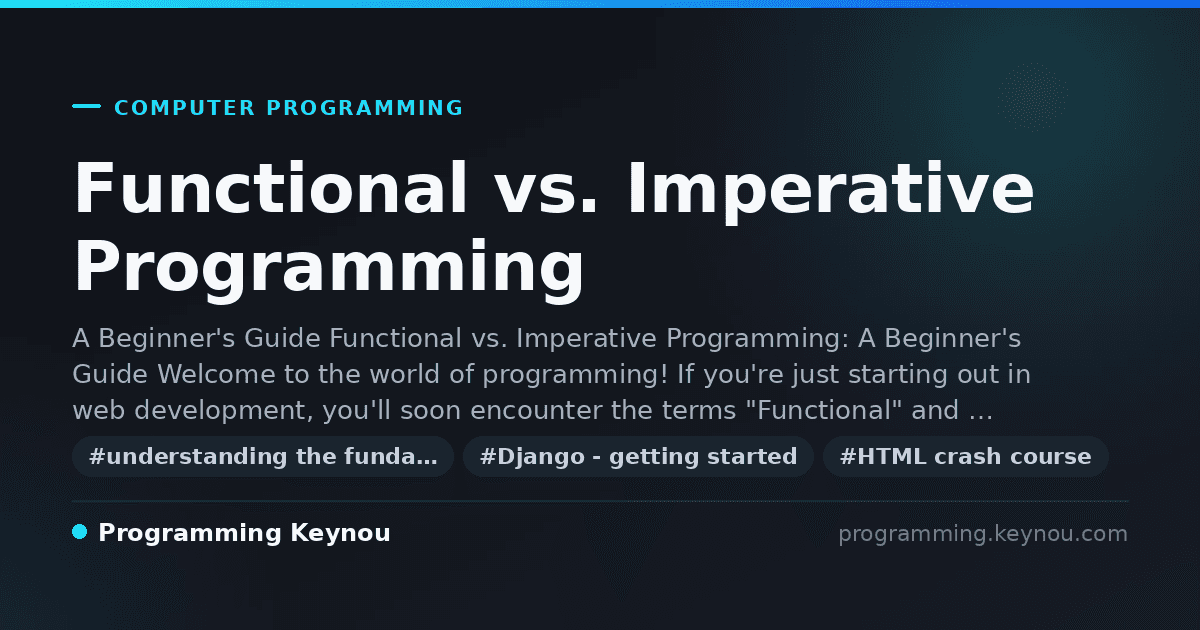 COMPUTER PROGRAMMING

Functional vs. Imperative Programming

A Beginner's Guide Functional vs. Imperative Programming: A Beginner's Guide Welcome to the world of programming! If you're just starting out in web development, you'll soon encounter the terms "Functional" and …

#understanding the funda… #Django - getting started #HTML crash course

Programming Keynou

programming.keynou.com